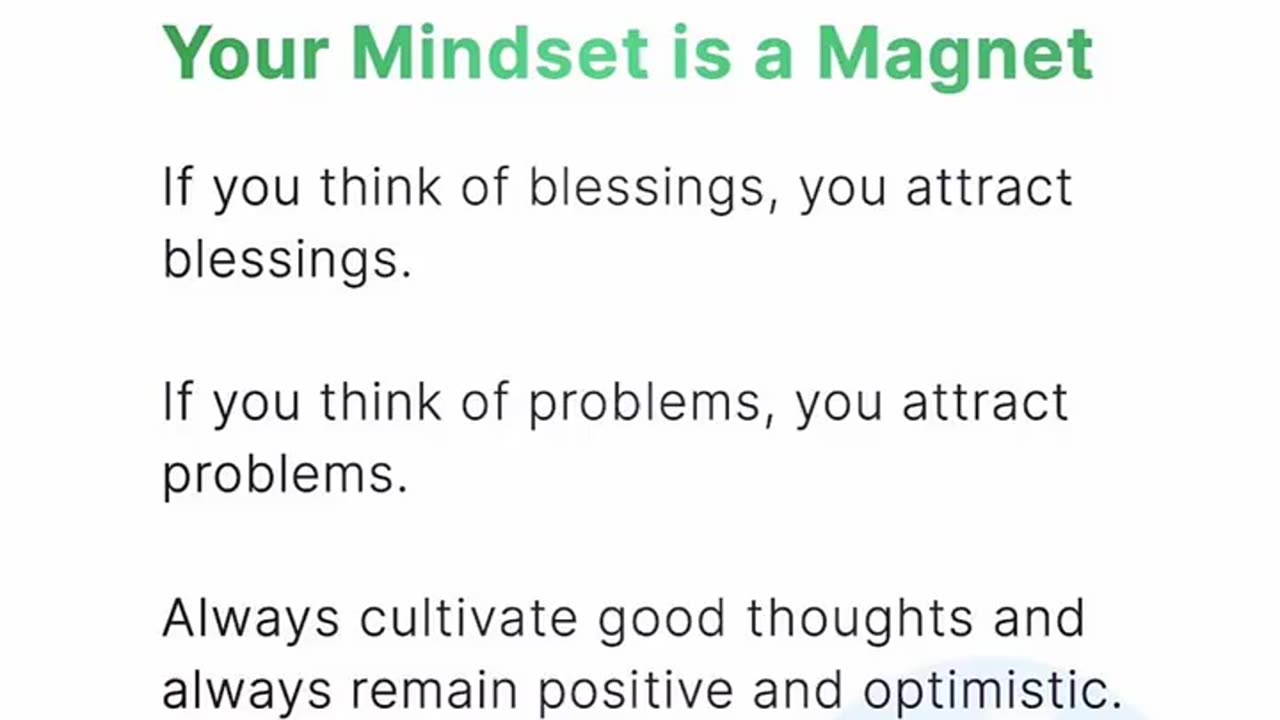 Your Mindset is a Magnet

If you think of blessings, you attract blessings.

If you think of problems, you attract problems.

Always cultivate good thoughts and always remain positive and optimistic.